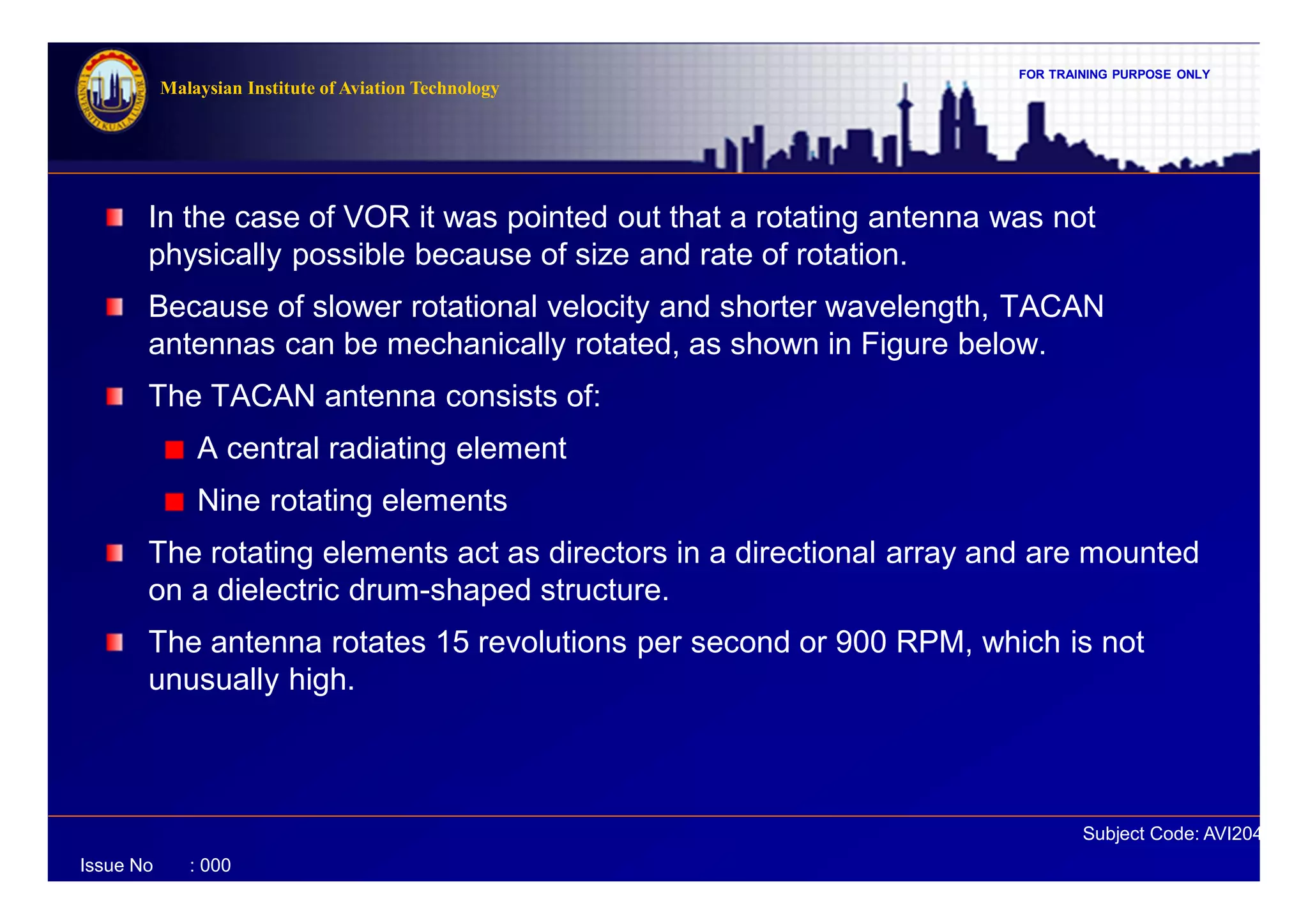 UNIVERSITI KUALA LUMPUR

Malaysian Institute of Aviation Technology

FOR TRAINING PURPOSE ONLY

In the case of VOR it was pointed out that a rotating antenna was not physically possible because of size and rate of rotation.

Because of slower rotational velocity and shorter wavelength, TACAN antennas can be mechanically rotated, as shown in Figure below.

The TACAN antenna consists of:

A central radiating element

Nine rotating elements

The rotating elements act as directors in a directional array and are mounted on a dielectric drum-shaped structure.

The antenna rotates 15 revolutions per second or 900 RPM, which is not unusually high.

Subject Code: AVI204

Issue No : 000